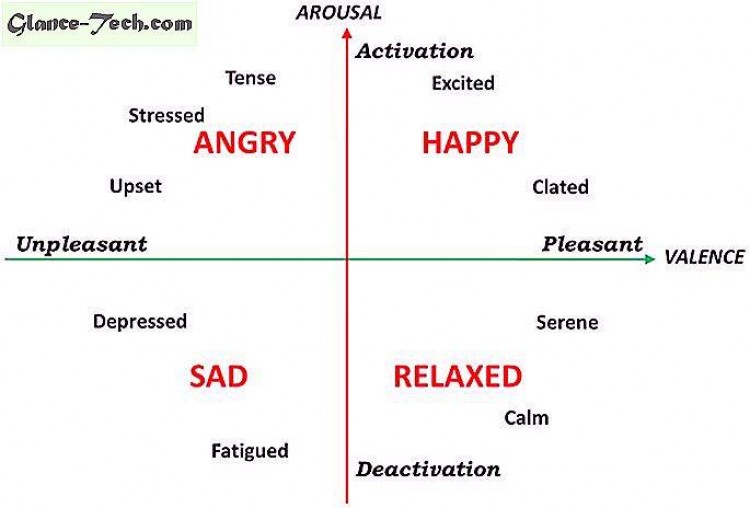 Glance-Tech.com

AROUSAL

Activation

Tense

Excited

Stressed

ANGRY

HAPPY

Upset

Clated

Unpleasant

Pleasant

VALENCE

Depressed

Serene

SAD

RELAXED

Calm

Fatigued

Deactivation